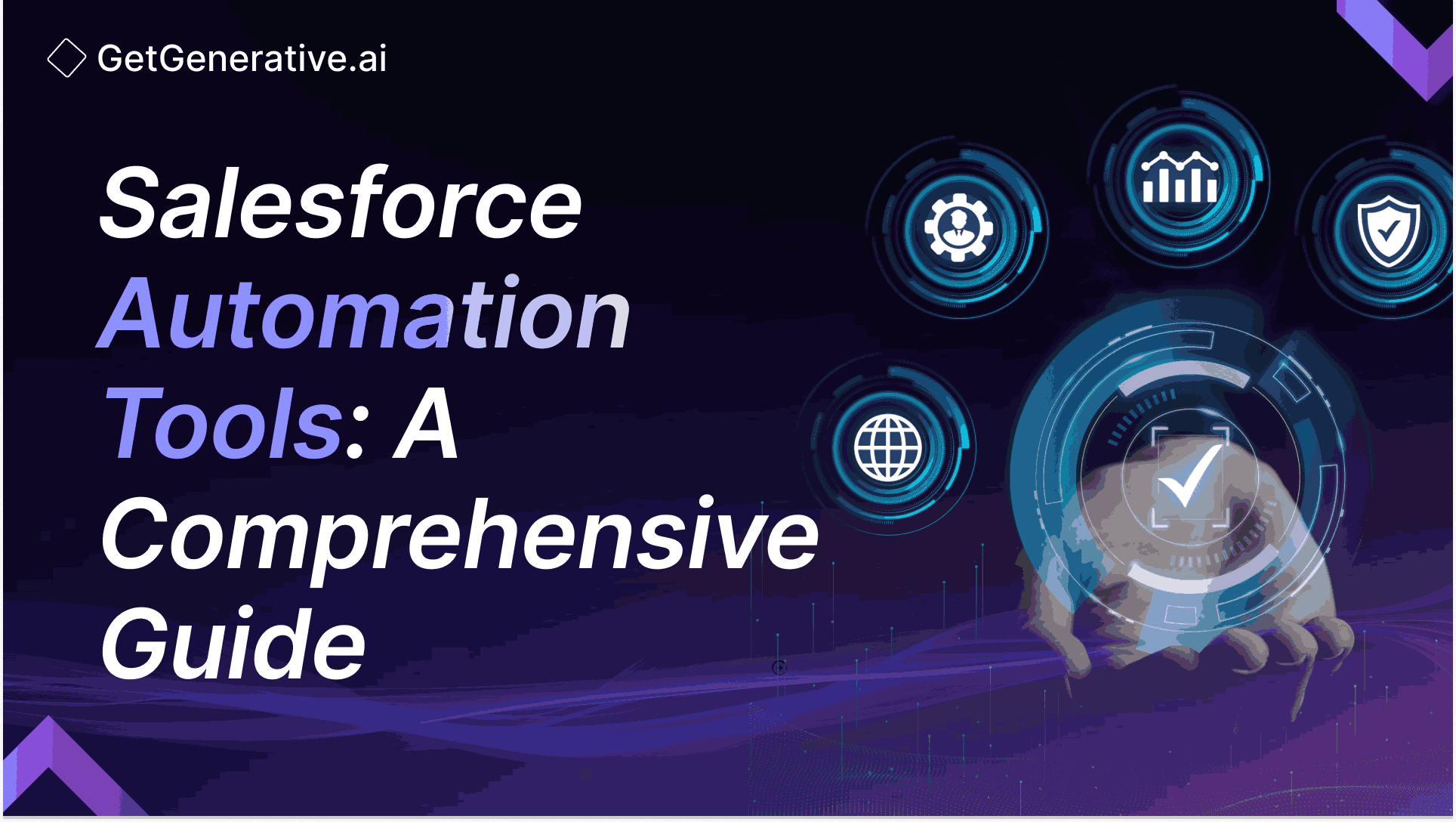 GetGenerative.ai

Salesforce Automation Tools: A Comprehensive Guide